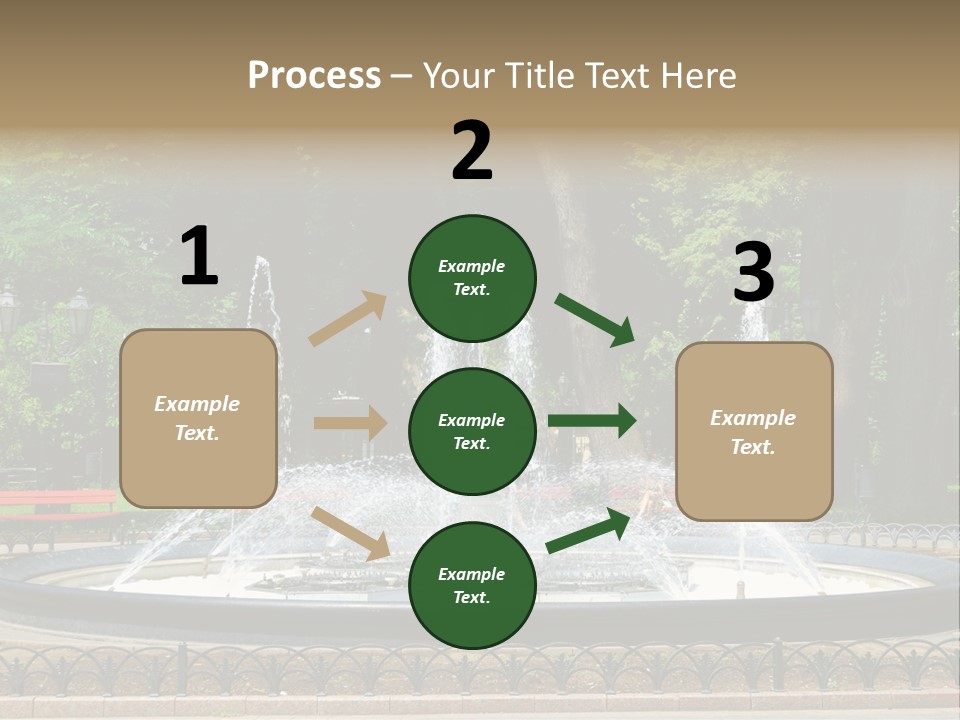 Process – Your Title Text Here

1

Example Text.

2

Example Text.

Example Text.

Example Text.

3

Example Text.